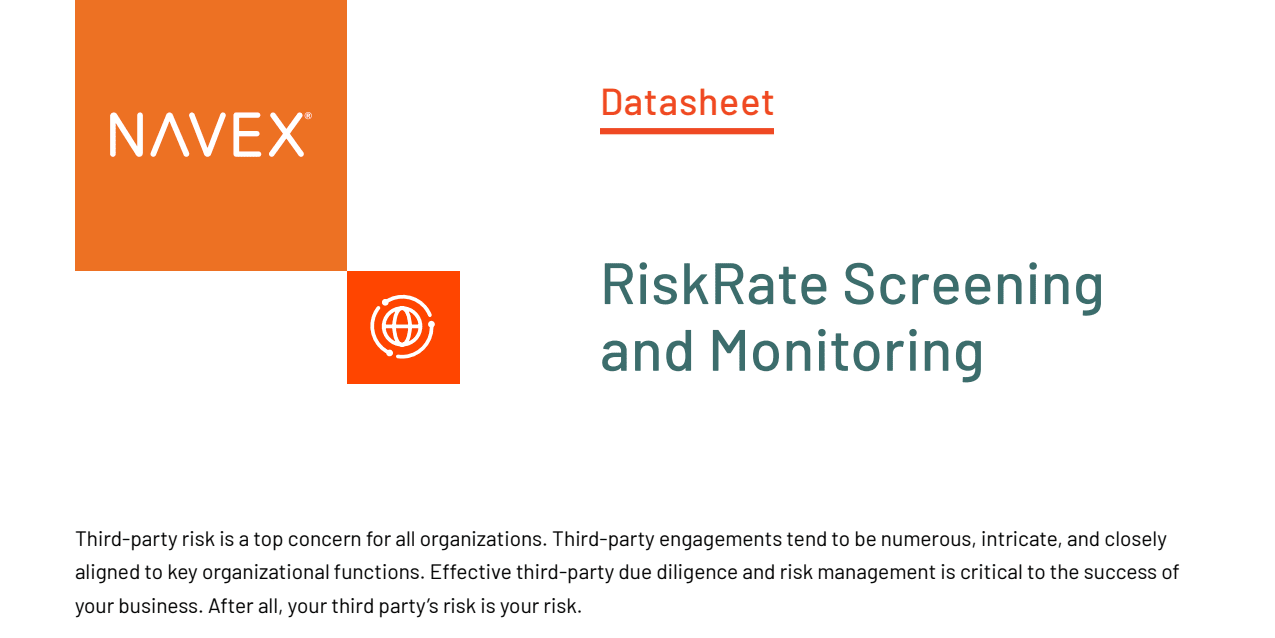 NAVEX®

Datasheet

RiskRate Screening and Monitoring

Third-party risk is a top concern for all organizations. Third-party engagements tend to be numerous, intricate, and closely aligned to key organizational functions. Effective third-party due diligence and risk management is critical to the success of your business. After all, your third party's risk is your risk.